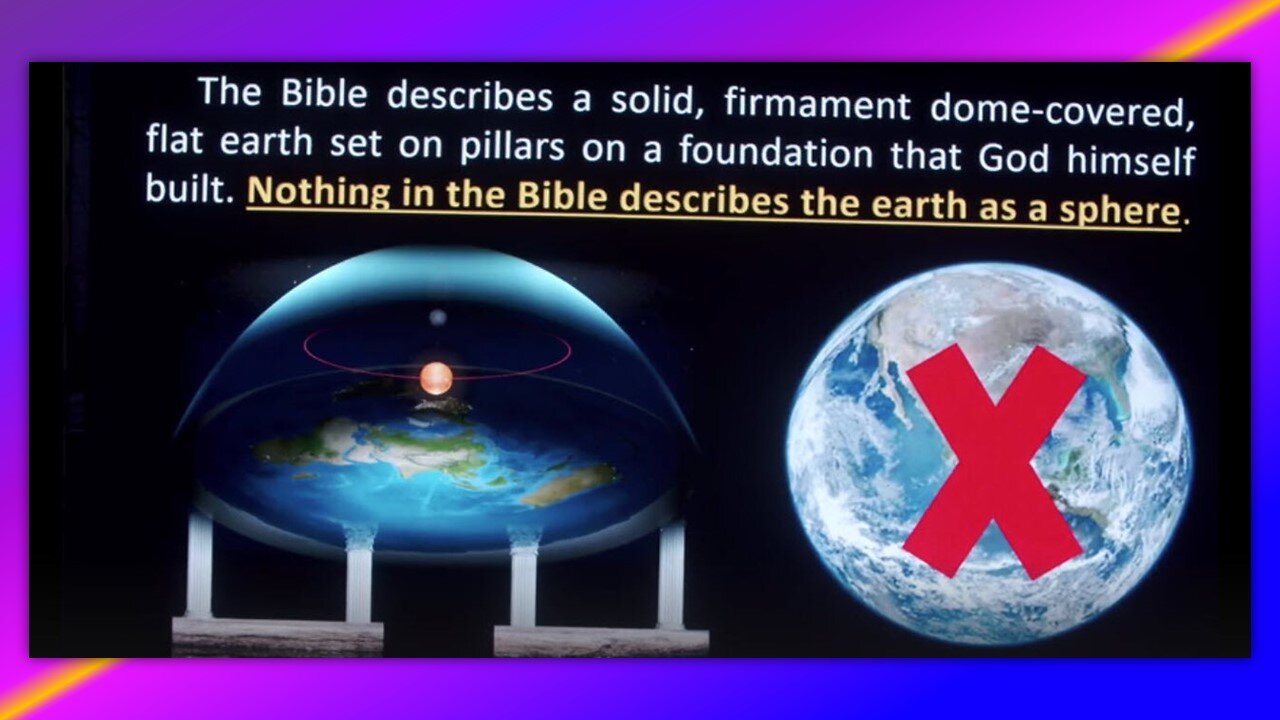 The Bible describes a solid, firmament dome-covered, flat earth set on pillars on a foundation that God himself built. Nothing in the Bible describes the earth as a sphere.